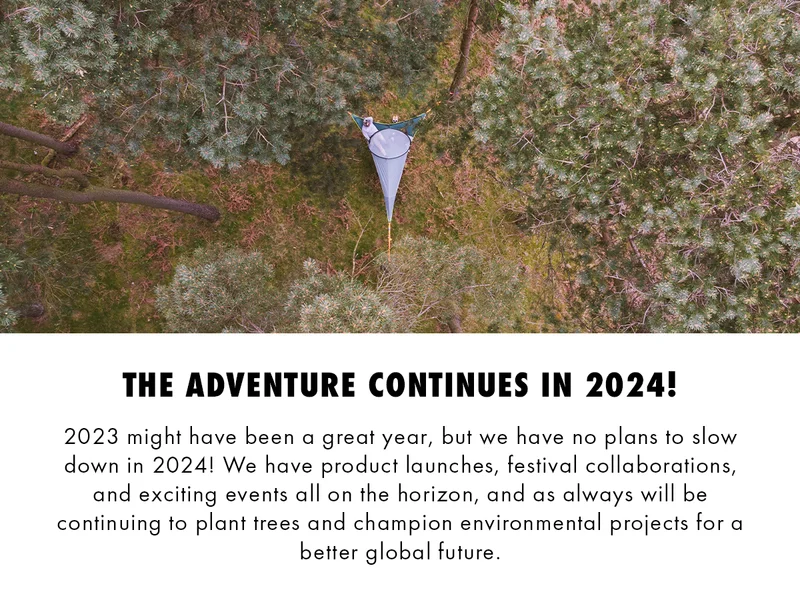 THE ADVENTURE CONTINUES IN 2024!

2023 might have been a great year, but we have no plans to slow down in 2024! We have product launches, festival collaborations, and exciting events all on the horizon, and as always will be continuing to plant trees and champion environmental projects for a better global future.